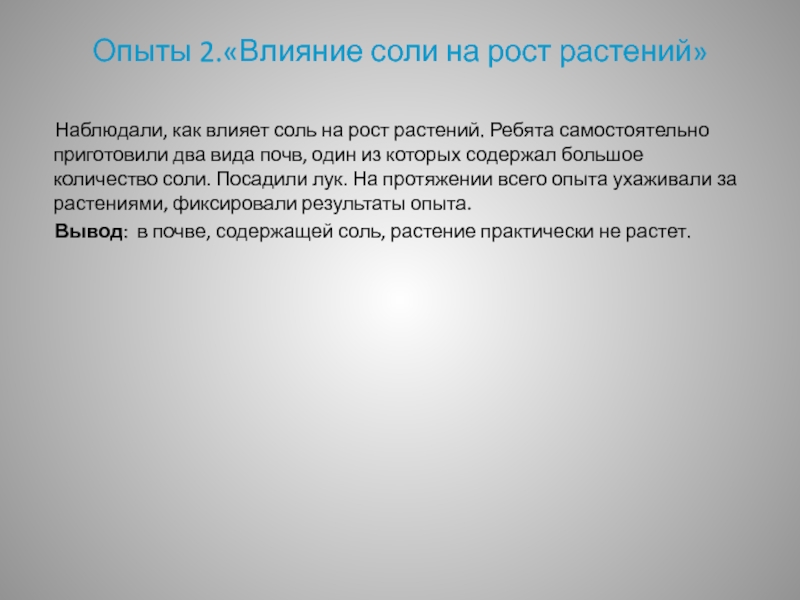 Опыты 2.«Влияние соли на рост растений»

Наблюдали, как влияет соль на рост растений. Ребята самостоятельно приготовили два вида почв, один из которых содержал большое количество соли. Посадили лук. На протяжении всего опыта ухаживали за растениями, фиксировали результаты опыта.

Вывод: в почве, содержащей соль, растение практически не растет.